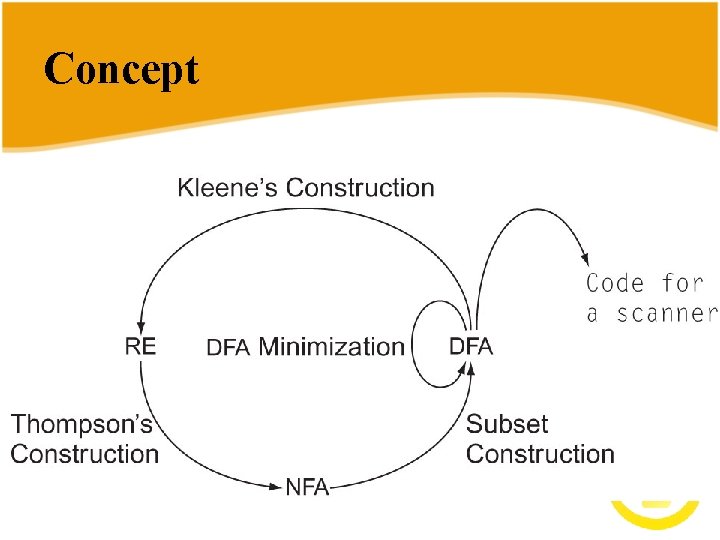 Concept

Kleene's Construction

Code for a scanner

RE

DFA Minimization

DFA

Thompson's Construction

Subset Construction

NFA